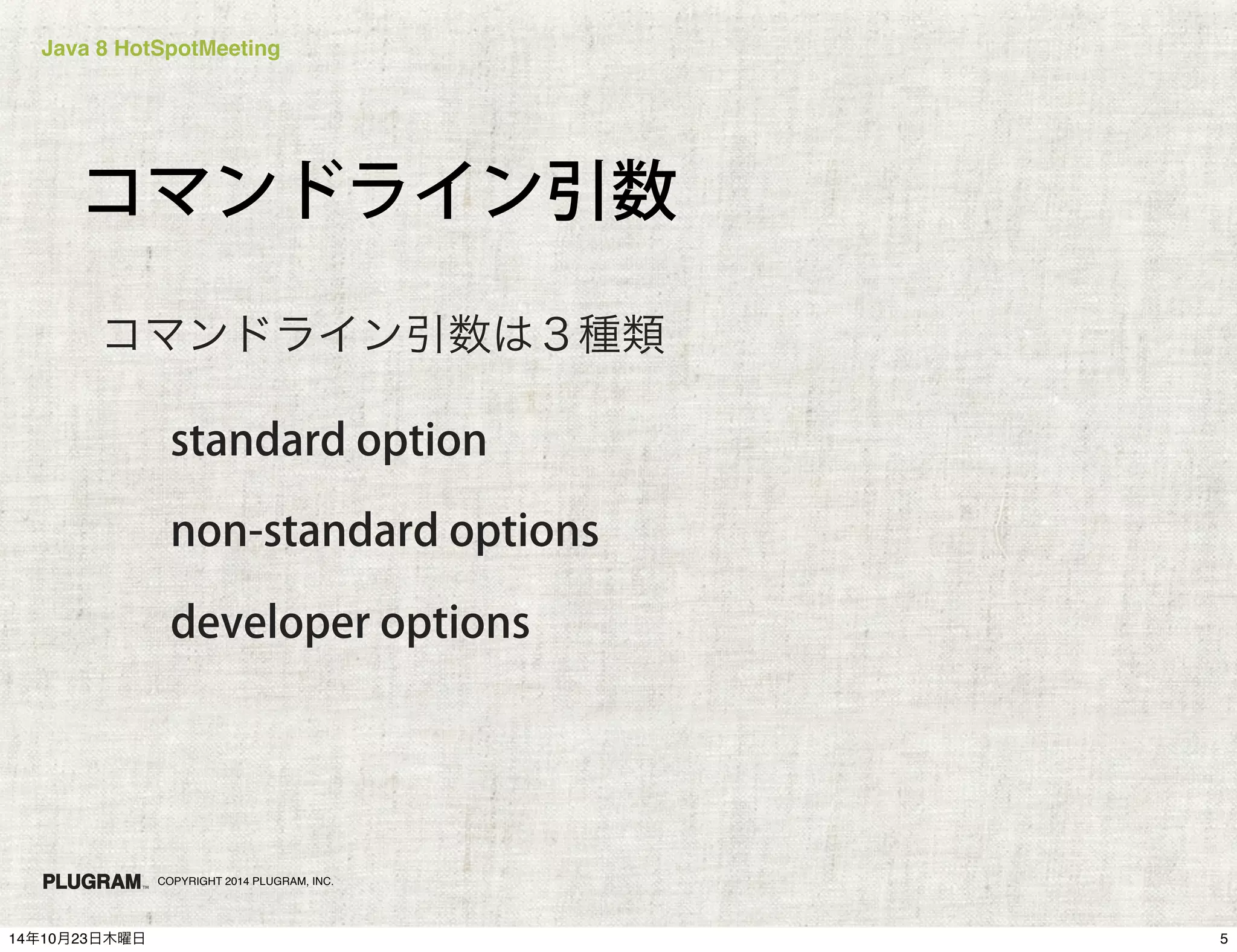 Java 8 HotSpotMeeting

コマンドライン引数

コマンドライン引数は３種類

standard option

non-standard options

developer options

PLUGRAM™ COPYRIGHT 2014 PLUGRAM, INC.

14年10月23日木曜日

5